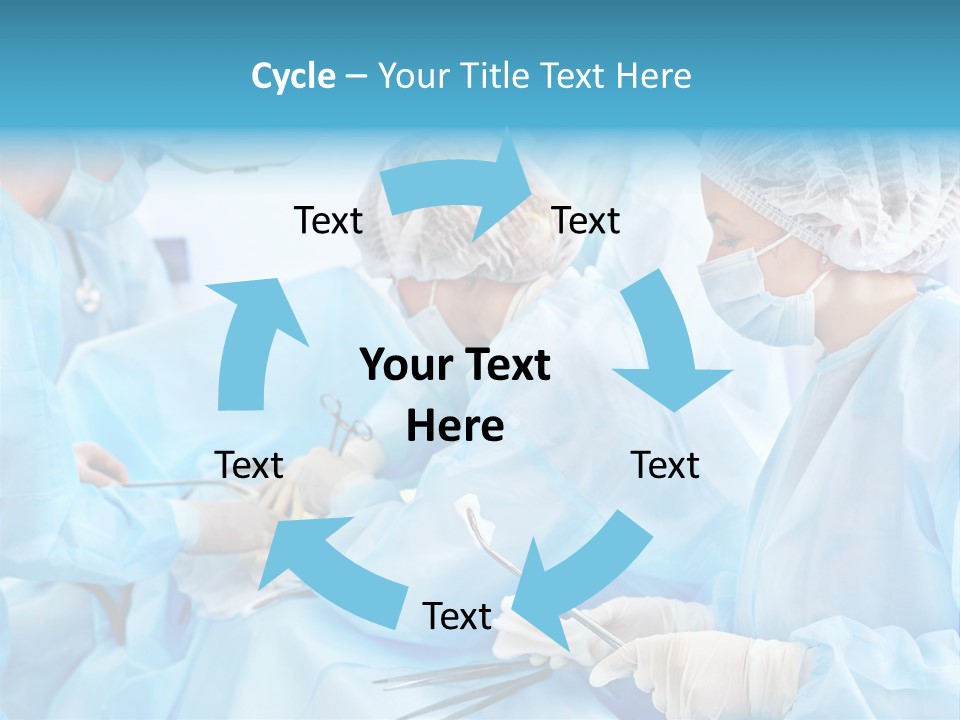 Cycle – Your Title Text Here

Text

Text

Your Text Here

Text

Text

Text